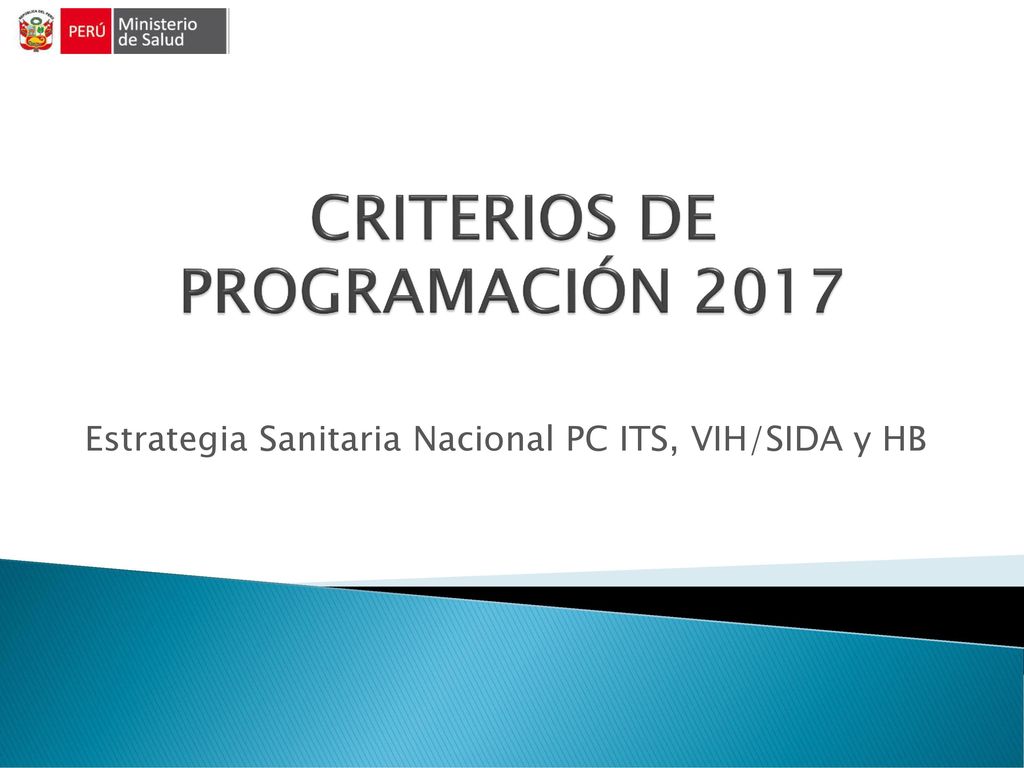 PERÚ Ministerio de Salud

CRITERIOS DE PROGRAMACIÓN 2017

Estrategia Sanitaria Nacional PC ITS, VIH/SIDA y HB